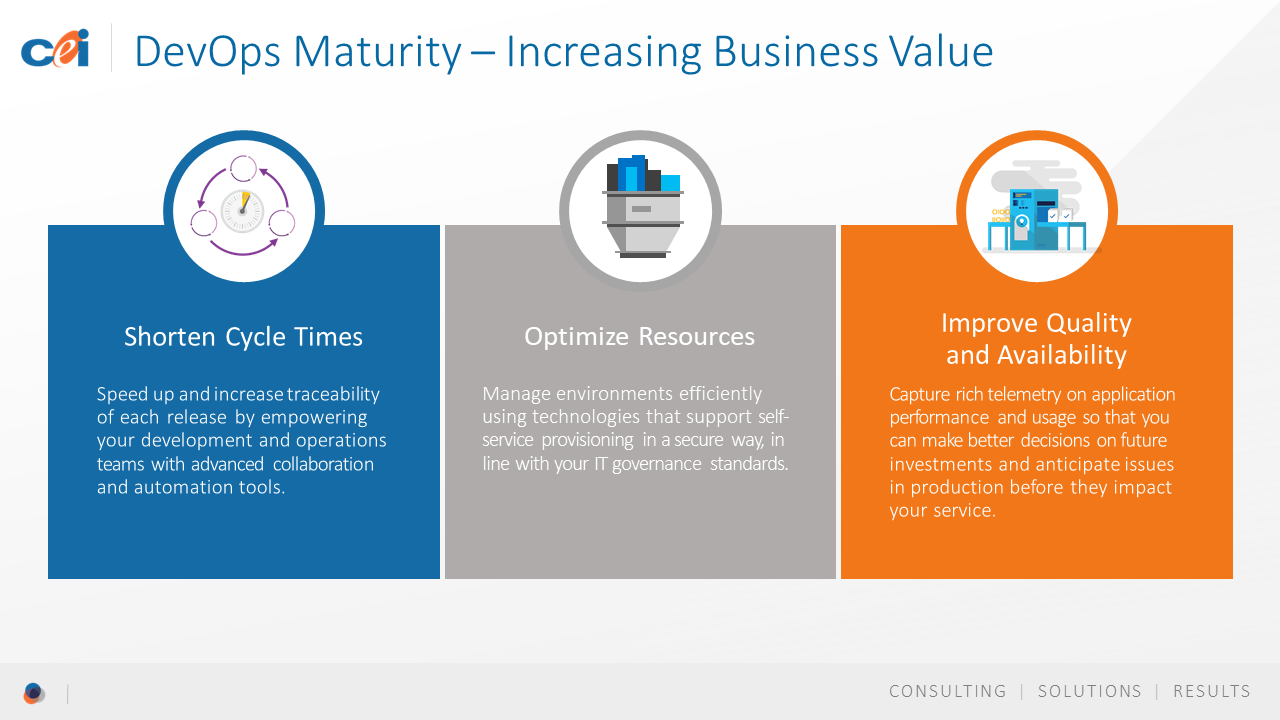 cei DevOps Maturity – Increasing Business Value

Shorten Cycle Times

Speed up and increase traceability of each release by empowering your development and operations teams with advanced collaboration and automation tools.

Optimize Resources

Manage environments efficiently using technologies that support self-service provisioning in a secure way, in line with your IT governance standards.

Improve Quality and Availability

Capture rich telemetry on application performance and usage so that you can make better decisions on future investments and anticipate issues in production before they impact your service.

CONSULTING | SOLUTIONS | RESULTS